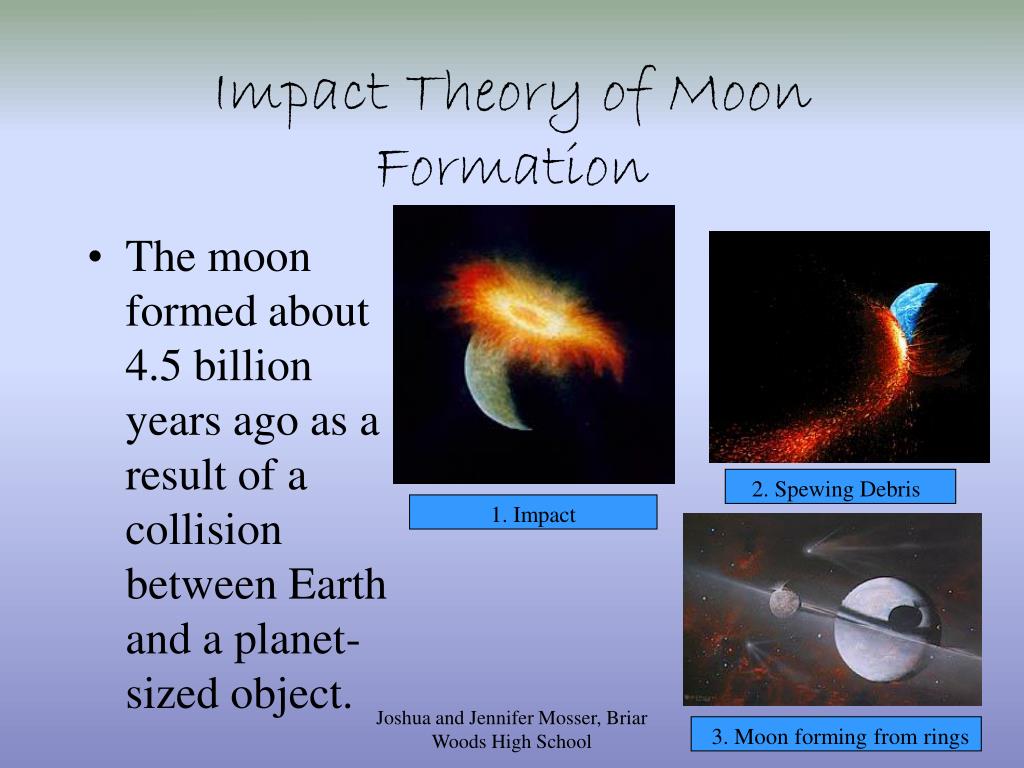 Impact Theory of Moon Formation

• The moon formed about 4.5 billion years ago as a result of a collision between Earth and a planet-sized object.

1. Impact

2. Spewing Debris

3. Moon forming from rings

Joshua and Jennifer Mosser, Briar Woods High School